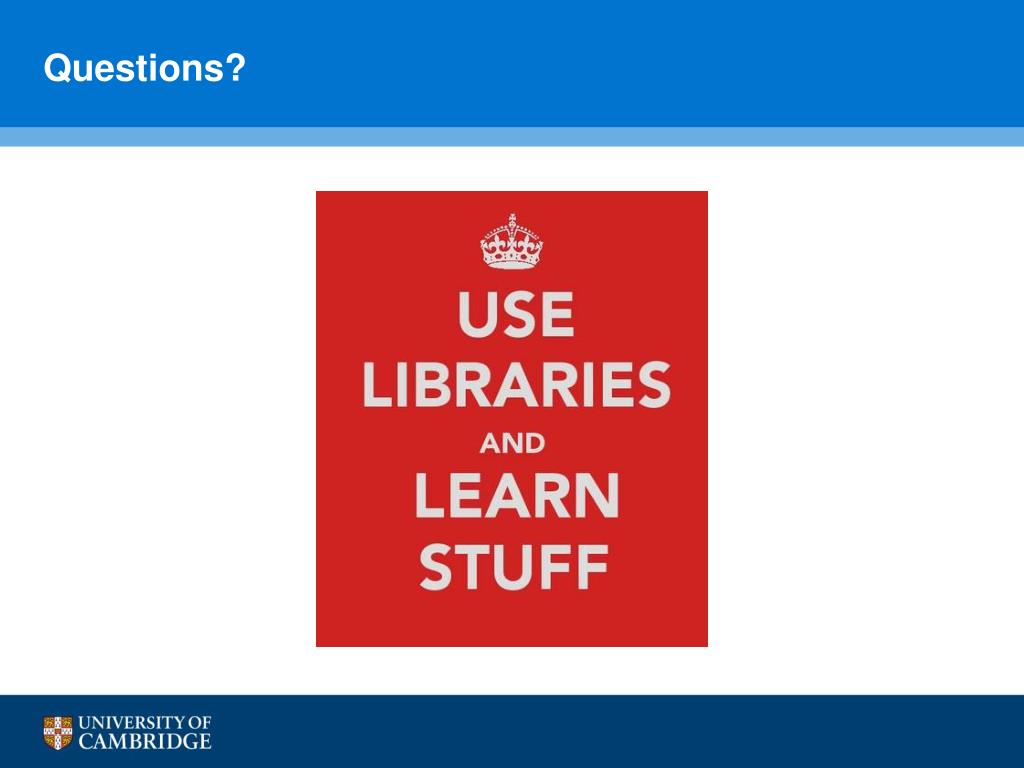 Questions?

USE
LIBRARIES
AND
LEARN
STUFF

UNIVERSITY OF
CAMBRIDGE